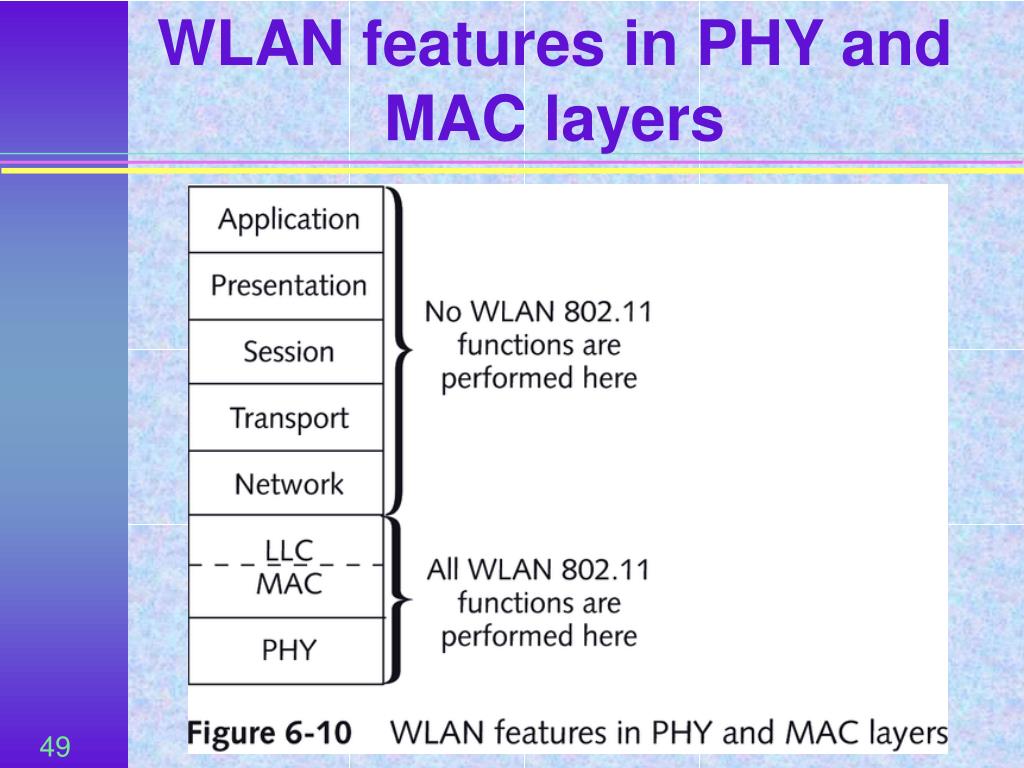 WLAN features in PHY and MAC layers

Application
Presentation
Session
Transport
Network
LLC
MAC
PHY

No WLAN 802.11 functions are performed here

All WLAN 802.11 functions are performed here

Figure 6-10 WLAN features in PHY and MAC layers

49